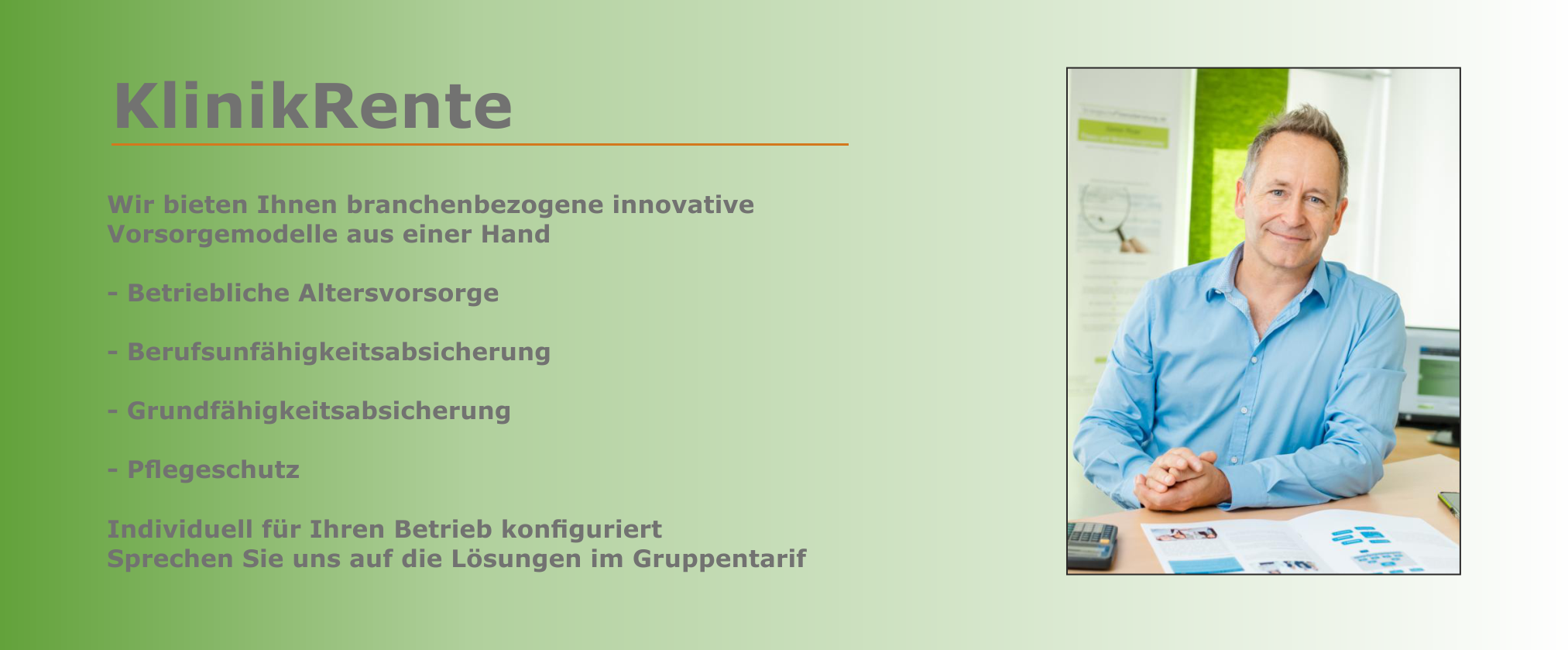 KlinikRente

Wir bieten Ihnen branchenbezogene innovative Vorsorgemodelle aus einer Hand

- Betriebliche Altersvorsorge

- Berufsunfähigkeitsabsicherung

- Grundfähigkeitsabsicherung

- Pflegeschutz

Individuell für Ihren Betrieb konfiguriert
Sprechen Sie uns auf die Lösungen im Gruppentarif